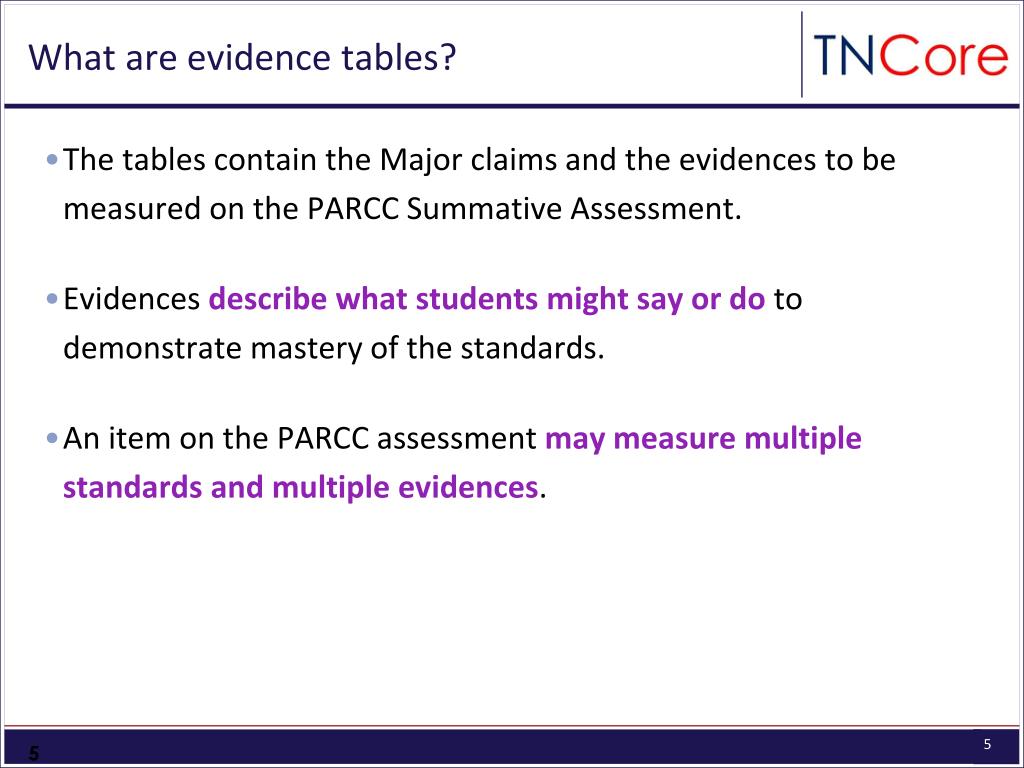 What are evidence tables?

TNCore

• The tables contain the Major claims and the evidences to be measured on the PARCC Summative Assessment.

• Evidences describe what students might say or do to demonstrate mastery of the standards.

• An item on the PARCC assessment may measure multiple standards and multiple evidences.

5

5